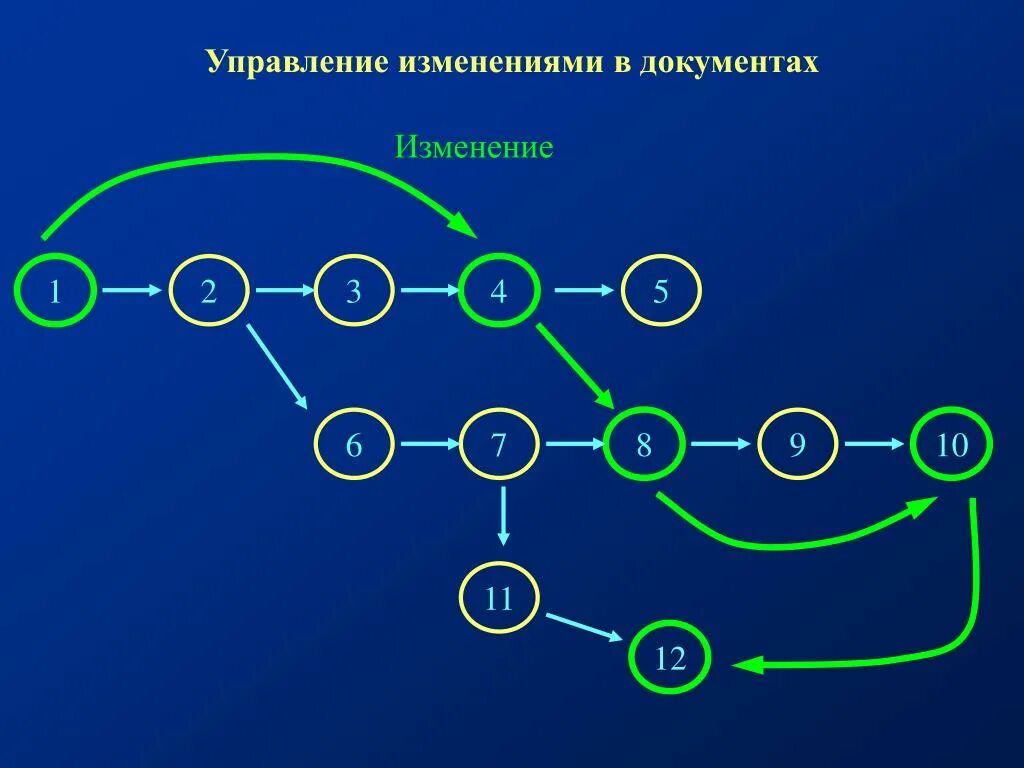 Управление изменениями в документах

Изменение

1
2
3
4
5
6
7
8
9
10
11
12